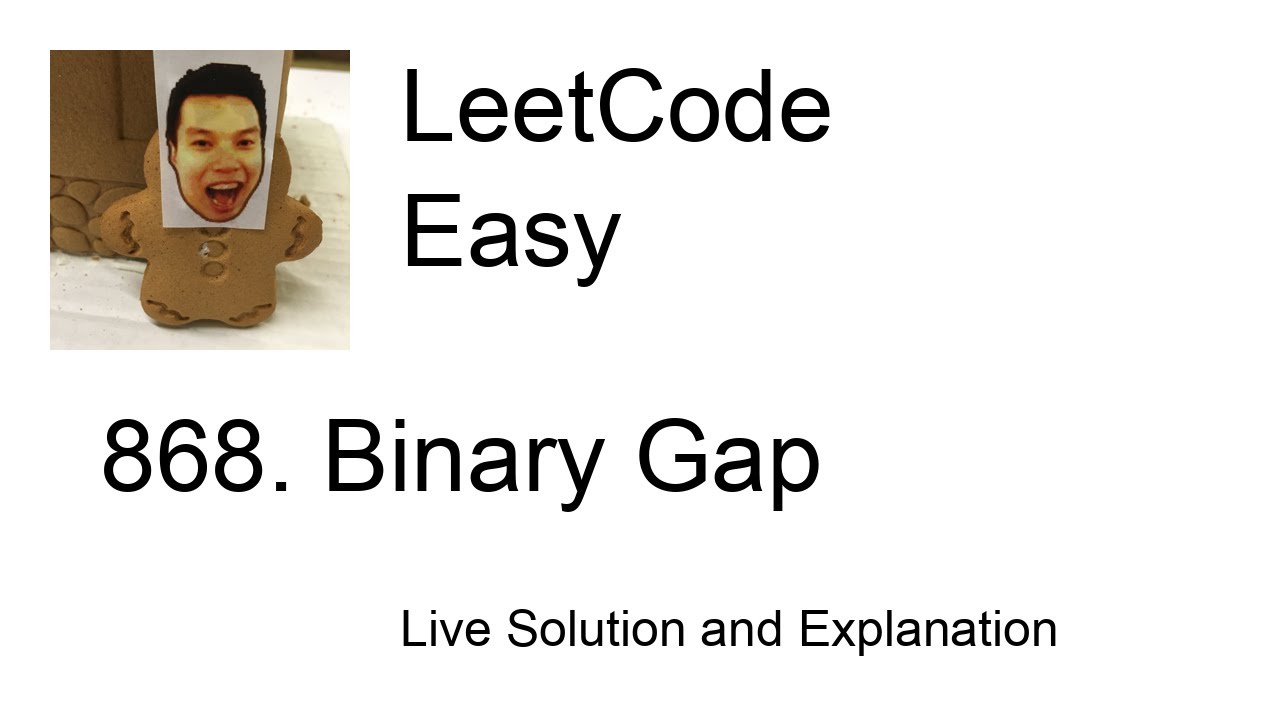 LeetCode
Easy

868. Binary Gap

Live Solution and Explanation